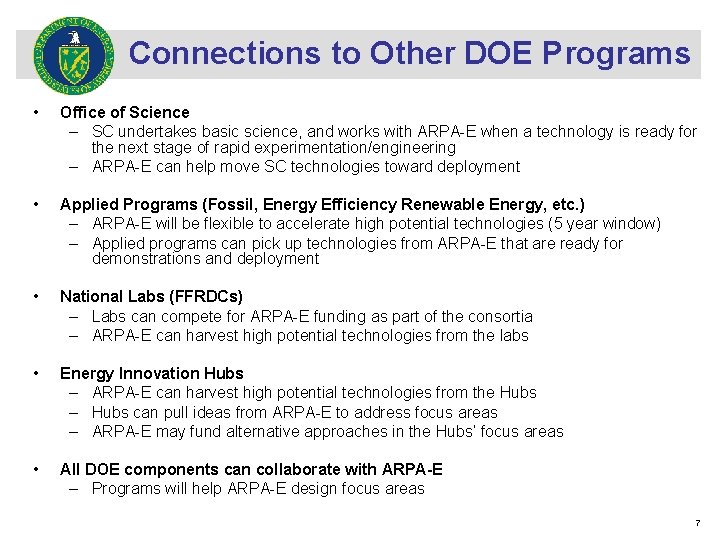 DEPARTMENT OF ENERGY
UNITED STATES OF AMERICA

Connections to Other DOE Programs

• Office of Science
– SC undertakes basic science, and works with ARPA-E when a technology is ready for the next stage of rapid experimentation/engineering
– ARPA-E can help move SC technologies toward deployment

• Applied Programs (Fossil, Energy Efficiency Renewable Energy, etc.)
– ARPA-E will be flexible to accelerate high potential technologies (5 year window)
– Applied programs can pick up technologies from ARPA-E that are ready for demonstrations and deployment

• National Labs (FFRDCs)
– Labs can compete for ARPA-E funding as part of the consortia
– ARPA-E can harvest high potential technologies from the labs

• Energy Innovation Hubs
– ARPA-E can harvest high potential technologies from the Hubs
– Hubs can pull ideas from ARPA-E to address focus areas
– ARPA-E may fund alternative approaches in the Hubs' focus areas

• All DOE components can collaborate with ARPA-E
– Programs will help ARPA-E design focus areas

7